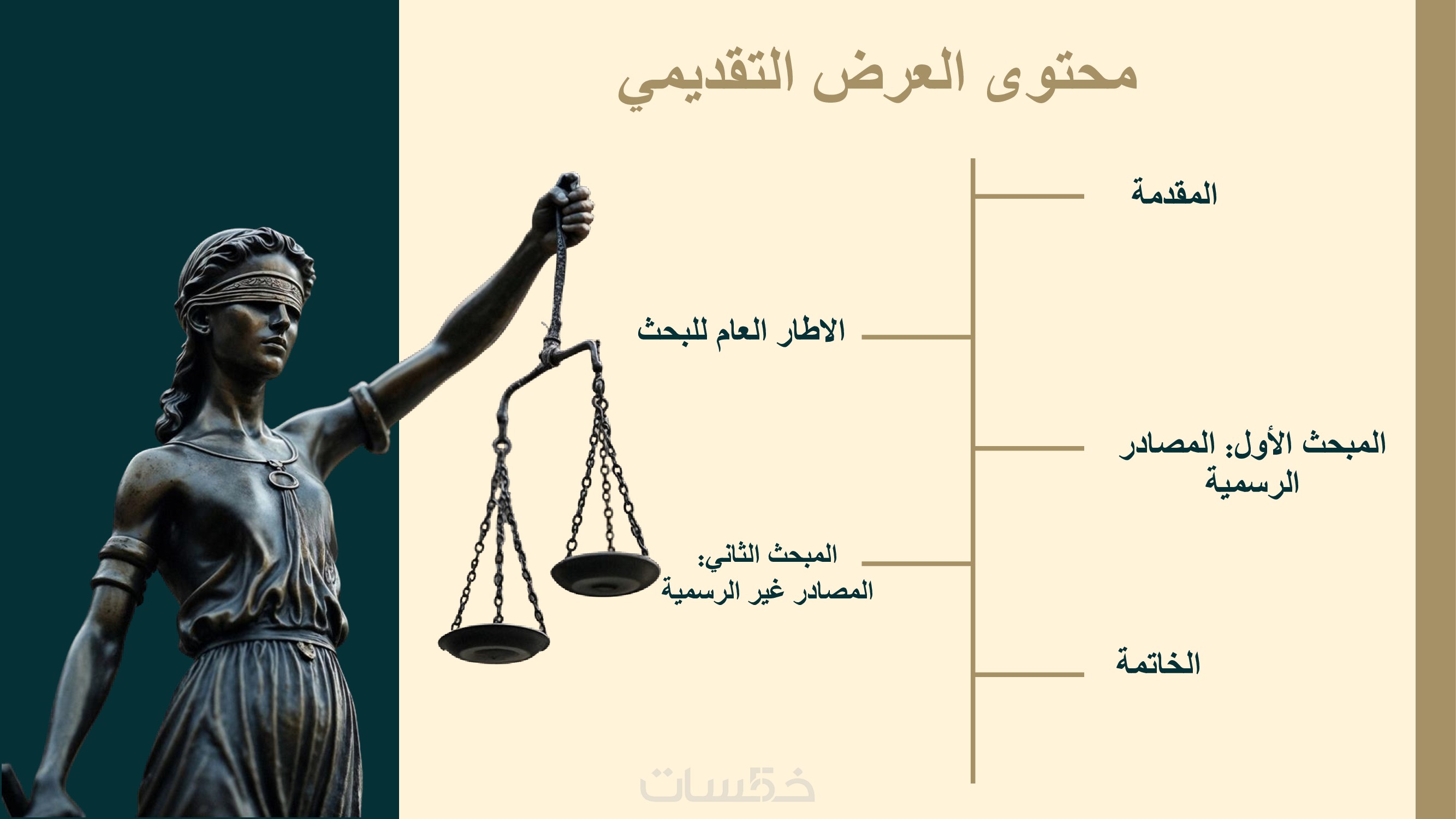 محتوى العرض التقديمي

المقدمة

الاطار العام للبحث

المبحث الأول: المصادر الرسمية

المبحث الثاني: المصادر غير الرسمية

الخاتمة

خمسات